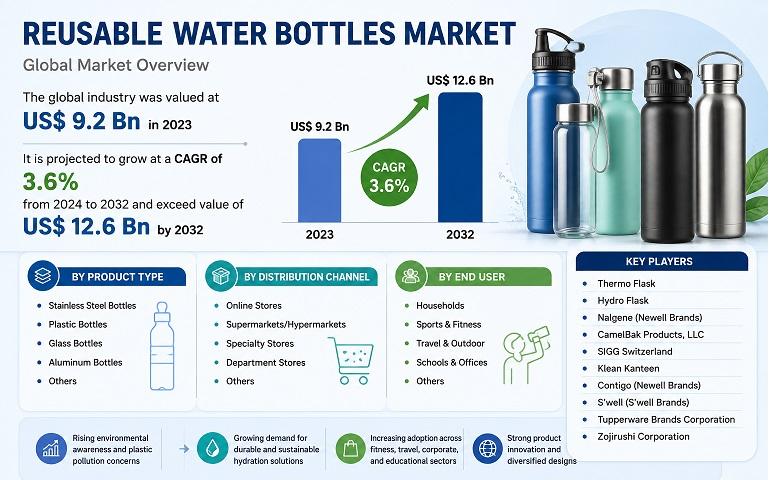 REUSABLE WATER BOTTLES MARKET

Global Market Overview

The global industry was valued at

US$ 9.2 Bn in 2023

It is projected to grow at a CAGR of

3.6%

from 2024 to 2032 and exceed value of

US$ 12.6 Bn by 2032

US$ 9.2 Bn

US$ 12.6 Bn

CAGR 3.6%

2023

2032

BY PRODUCT TYPE

- Stainless Steel Bottles
- Plastic Bottles
- Glass Bottles
- Aluminum Bottles
- Others

BY DISTRIBUTION CHANNEL

- Online Stores
- Supermarkets/Hypermarkets
- Specialty Stores
- Department Stores
- Others

BY END USER

- Households
- Sports & Fitness
- Travel & Outdoor
- Schools & Offices
- Others

KEY PLAYERS

- Thermo Flask
- Hydro Flask
- Nalgene (Newell Brands)
- CamelBak Products, LLC
- SIGG Switzerland
- Klean Kanteen
- Contigo (Newell Brands)
- S'well (S'well Brands)
- Tupperware Brands Corporation
- Zojirushi Corporation

Rising environmental awareness and plastic pollution concerns

Growing demand for durable and sustainable hydration solutions

Increasing adoption across fitness, travel, corporate, and educational sectors

Strong product innovation and diversified designs